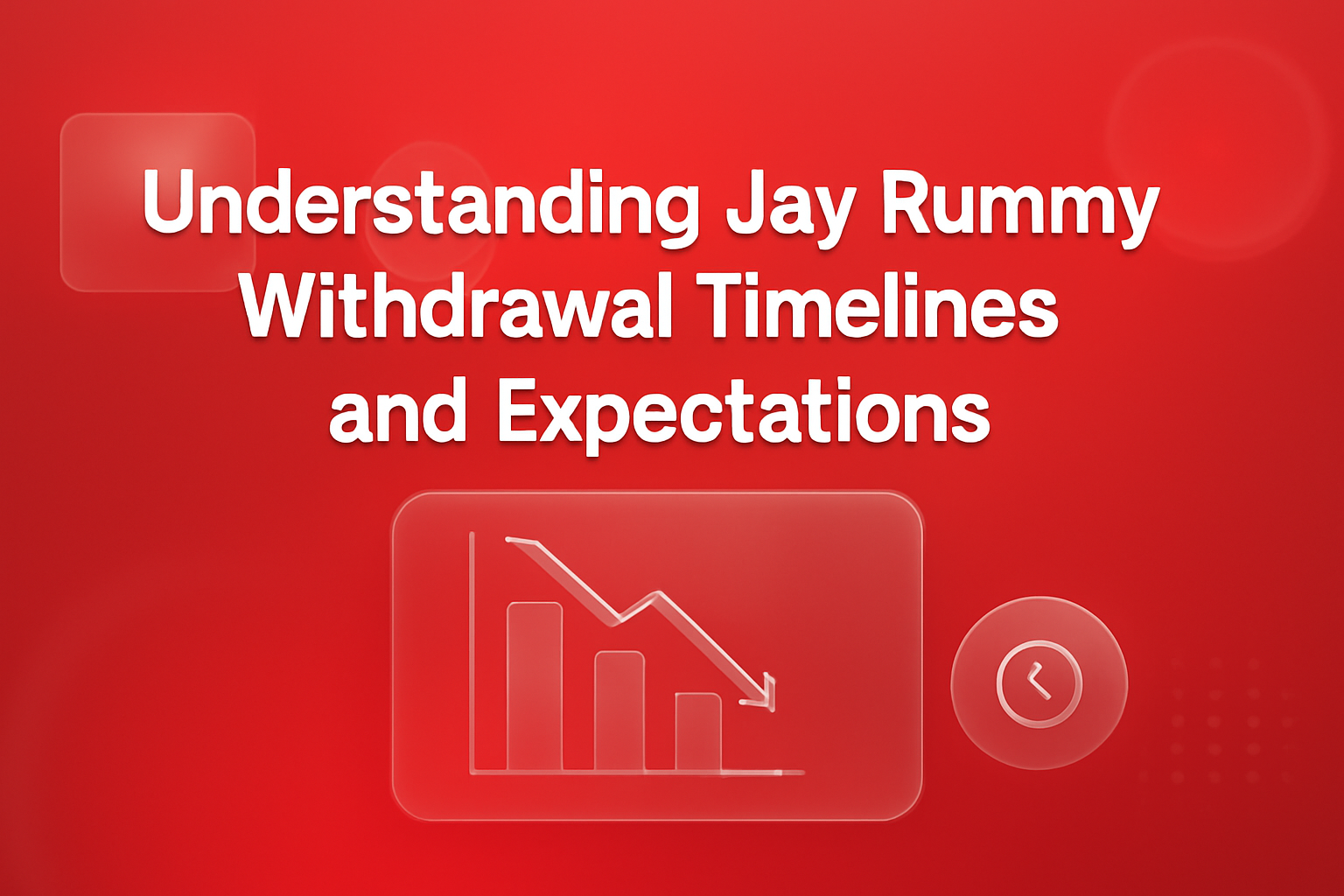 Understanding Jay Rummy Withdrawal Timelines and Expectations